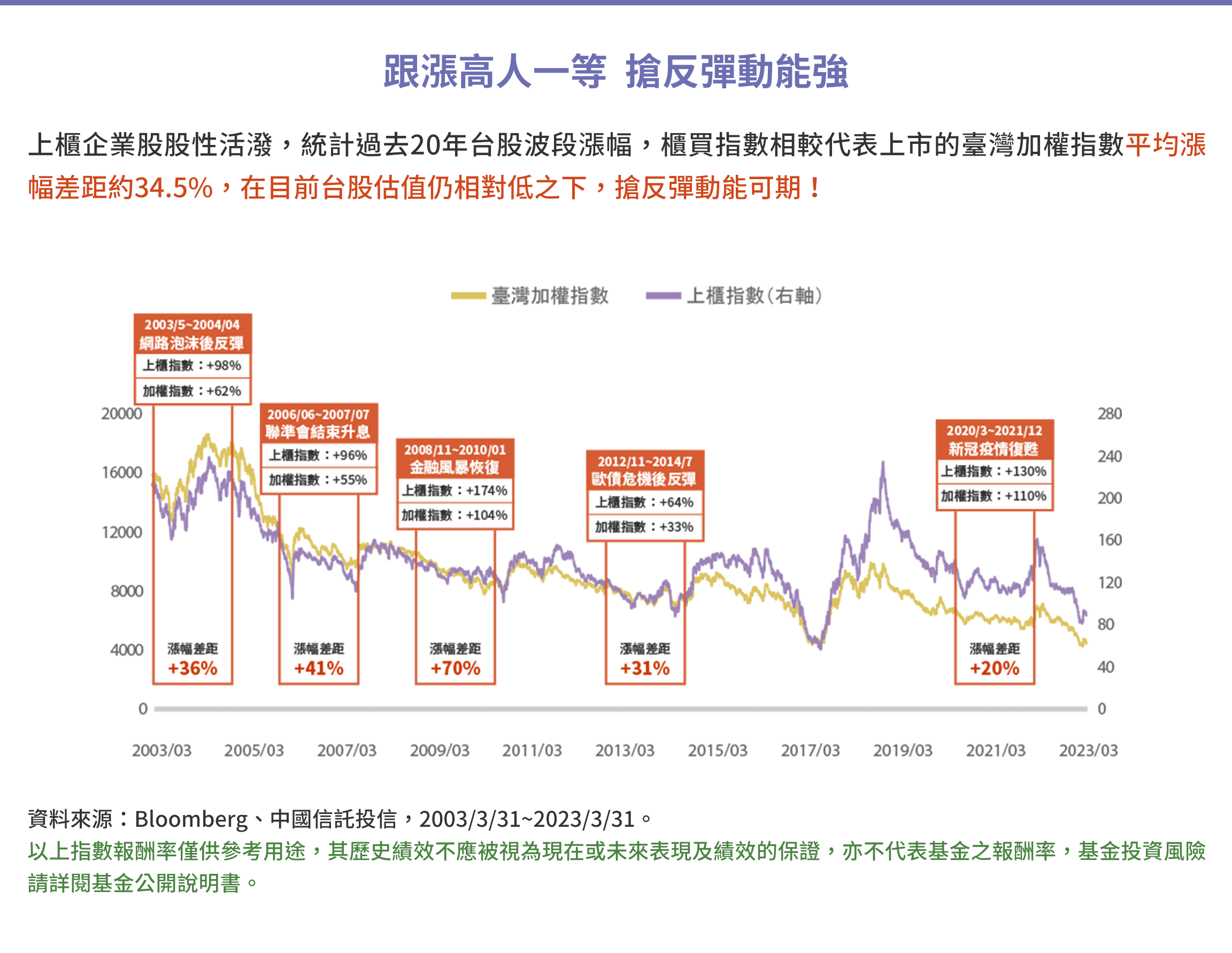 跟漲高人一等 搶反彈動能強

上櫃企業股股性活潑，統計過去20年台股波段漲幅，櫃買指數相較代表上市的臺灣加權指數平均漲幅差距約34.5%，在目前台股估值仍相對低之下，搶反彈動能可期！

臺灣加權指數 上櫃指數(右軸)

2003/5~2004/04
網路泡沫後反彈
上櫃指數：+98%
加權指數：+62%

2006/06~2007/07
聯準會結束升息
上櫃指數：+96%
加權指數：+55%

2008/11~2010/01
金融風暴恢復
上櫃指數：+174%
加權指數：+104%

2012/11~2014/7
歐債危機後反彈
上櫃指數：+64%
加權指數：+33%

2020/3~2021/12
新冠疫情復甦
上櫃指數：+130%
加權指數：+110%

20000
16000
12000
8000
4000
0

280
240
200
160
120
80
40
0

漲幅差距 +36%
漲幅差距 +41%
漲幅差距 +70%
漲幅差距 +31%
漲幅差距 +20%

2003/03 2005/03 2007/03 2009/03 2011/03 2013/03 2015/03 2017/03 2019/03 2021/03 2023/03

資料來源：Bloomberg、中國信託投信，2003/3/31~2023/3/31。
以上指數報酬率僅供參考用途，其歷史績效不應被視為現在或未來表現及績效的保證，亦不代表基金之報酬率，基金投資風險請詳閱基金公開說明書。